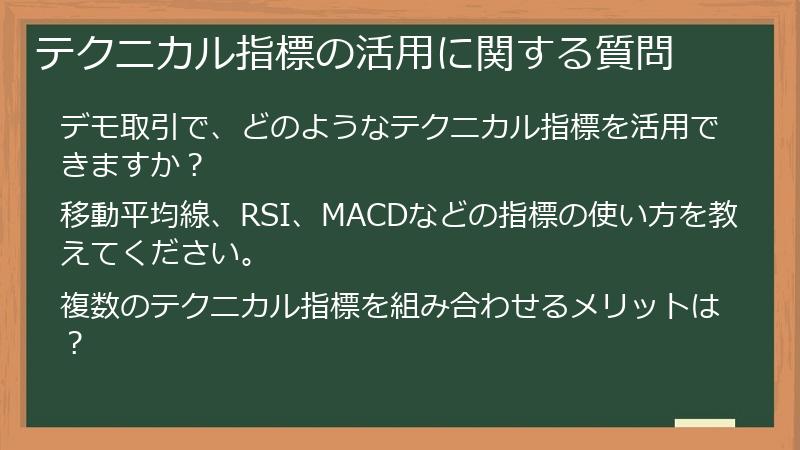 テクニカル指標の活用に関する質問

デモ取引で、どのようなテクニカル指標を活用できますか？

移動平均線、RSI、MACDなどの指標の使い方を教えてください。

複数のテクニカル指標を組み合わせるメリットは？